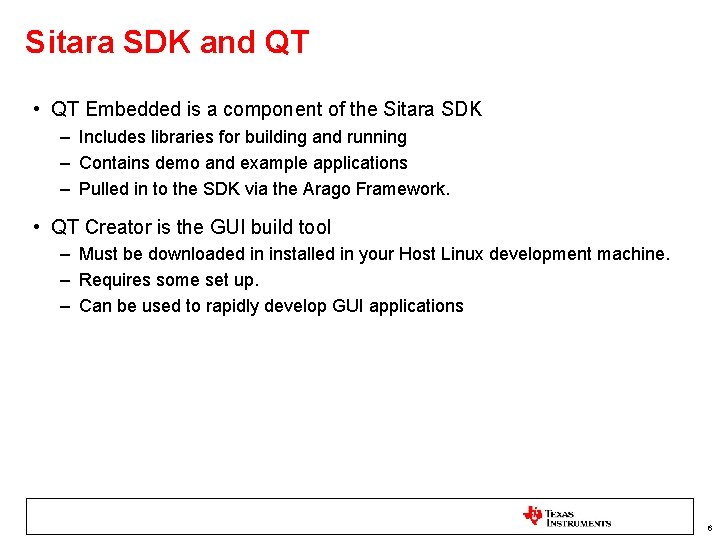 Sitara SDK and QT

• QT Embedded is a component of the Sitara SDK
– Includes libraries for building and running
– Contains demo and example applications
– Pulled in to the SDK via the Arago Framework.

• QT Creator is the GUI build tool
– Must be downloaded in installed in your Host Linux development machine.
– Requires some set up.
– Can be used to rapidly develop GUI applications

TEXAS INSTRUMENTS

6